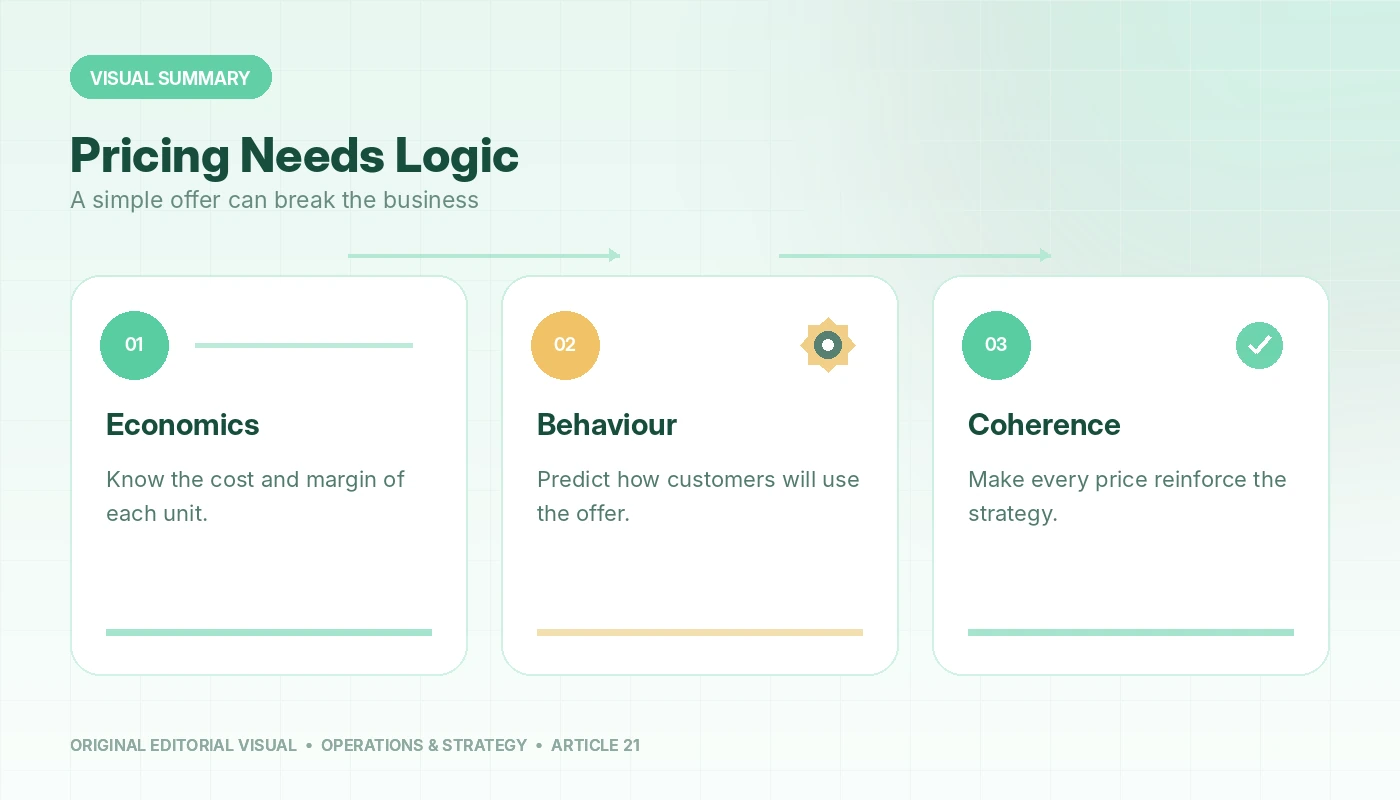 VISUAL SUMMARY

Pricing Needs Logic

A simple offer can break the business

01

Economics

Know the cost and margin of each unit.

02

Behaviour

Predict how customers will use the offer.

03

Coherence

Make every price reinforce the strategy.

ORIGINAL EDITORIAL VISUAL • OPERATIONS & STRATEGY • ARTICLE 21